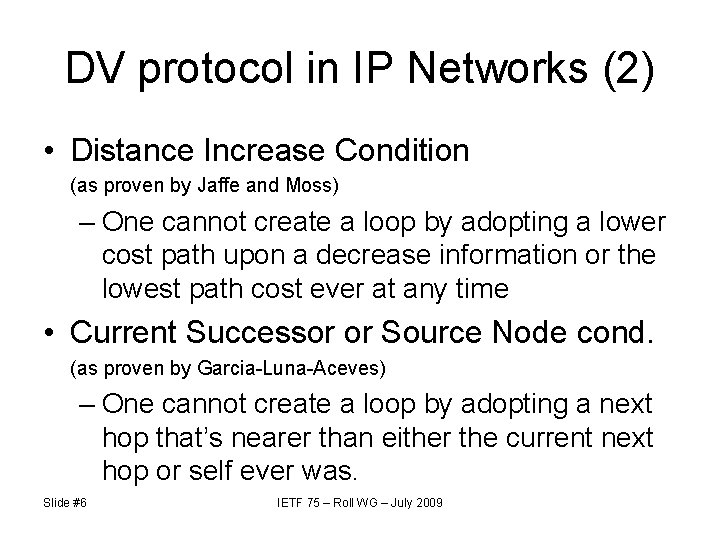 DV protocol in IP Networks (2)

• Distance Increase Condition
(as proven by Jaffe and Moss)
– One cannot create a loop by adopting a lower cost path upon a decrease information or the lowest path cost ever at any time

• Current Successor or Source Node cond.
(as proven by Garcia-Luna-Aceves)
– One cannot create a loop by adopting a next hop that's nearer than either the current next hop or self ever was.

Slide #6

IETF 75 – Roll WG – July 2009